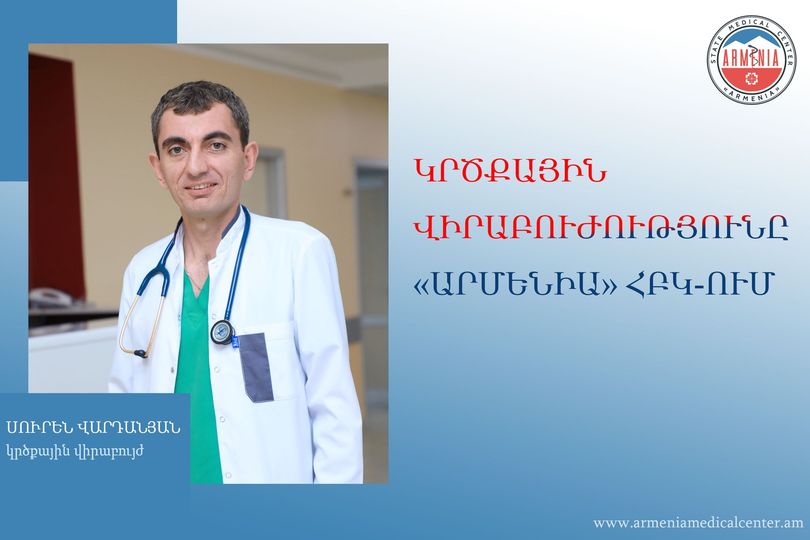 STATE MEDICAL CENTER
ARMENIA
«ARMENIA»

ԿՐԾՔԱՅԻՆ ՎԻՐԱԲՈՒԺՈՒԹՅՈՒՆԸ «ԱՐՄԵՆԻԱ» ՀԲԿ-ՈՒՄ

ՍՈՒՐԵՆ ՎԱՐԴԱՆՅԱՆ
կրծքային վիրաբույժ

www.armeniamedicalcenter.am